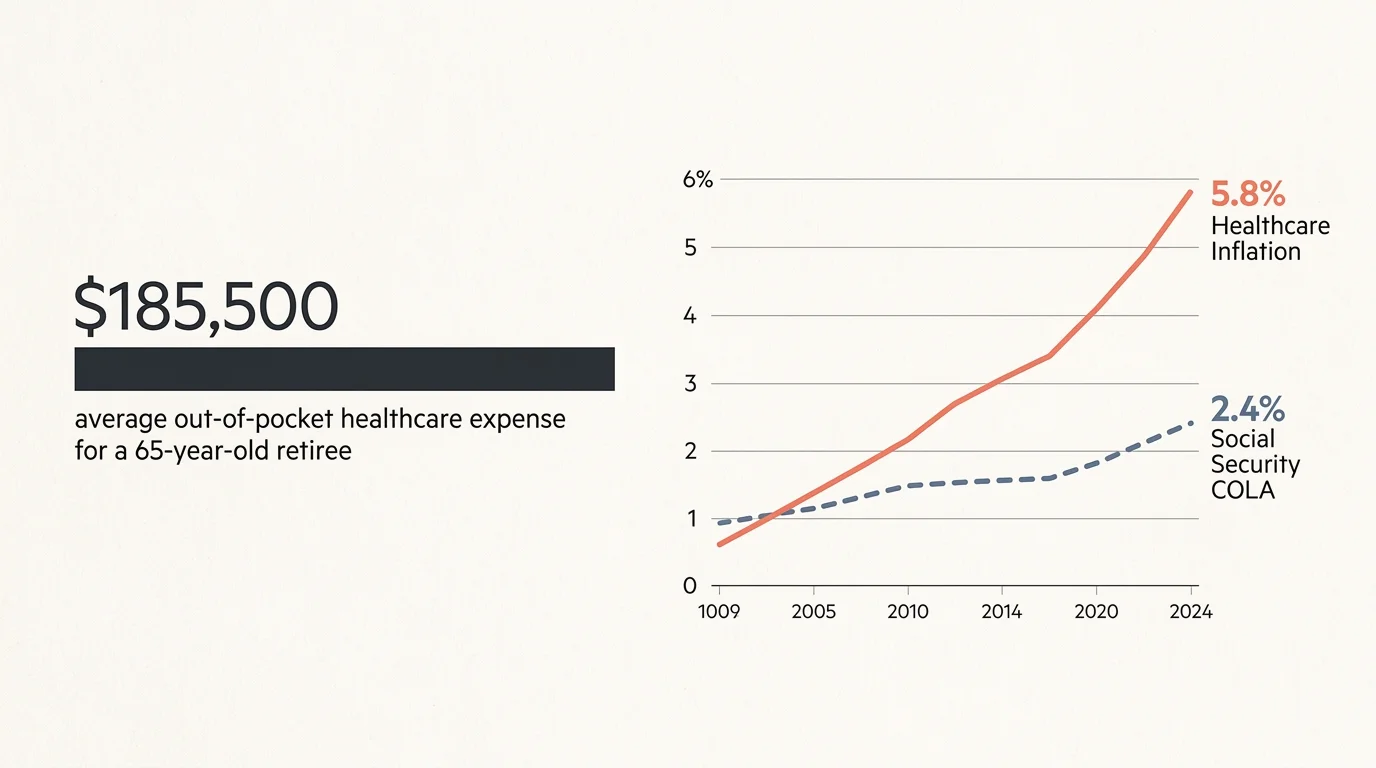 $185,500

average out-of-pocket healthcare expense for a 65-year-old retiree

6%
5
4
3
2
1
0

1009
2005
2010
2014
2020
2024

5.8%
Healthcare Inflation

2.4%
Social Security COLA